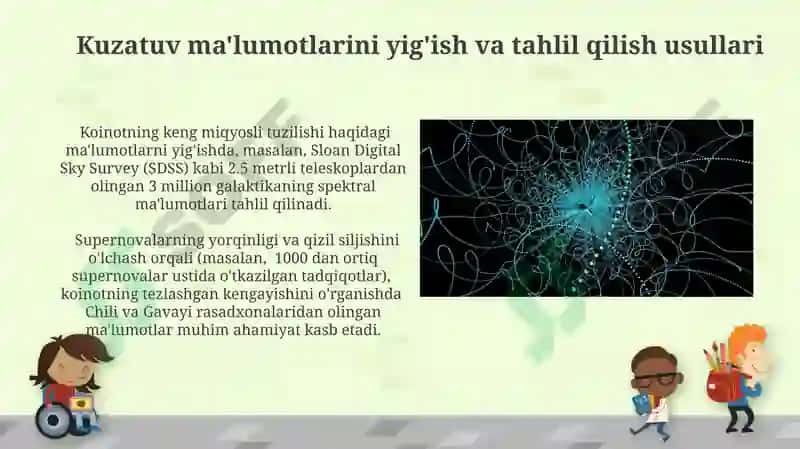 Kuzatuv ma'lumotlarini yig'ish va tahlil qilish usullari

Koinotning keng miqyosli tuzilishi haqidagi ma'lumotlarni yig'ishda, masalan, Sloan Digital Sky Survey (SDSS) kabi 2.5 metrli teleskoplardan olingan 3 million galaktikaning spektral ma'lumotlari tahlil qilinadi.

Supernovalarning yorqinligi va qizil siljishini o'lchash orqali (masalan, 1000 dan ortiq supernovalar ustida o'tkazilgan tadqiqotlar), koinotning tezlashgan kengayishini o'rganishda Chili va Gavayi rasadxonalaridan olingan ma'lumotlar muhim ahamiyat kasb etadi.